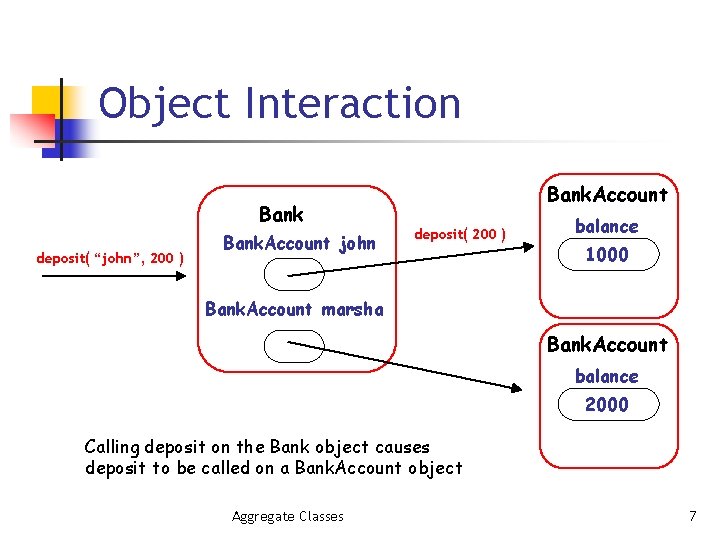 Object Interaction

deposit( “john”, 200 )

Bank

BankAccount john

BankAccount marsha

deposit( 200 )

BankAccount

balance

1000

BankAccount

balance

2000

Calling deposit on the Bank object causes deposit to be called on a BankAccount object

Aggregate Classes

7